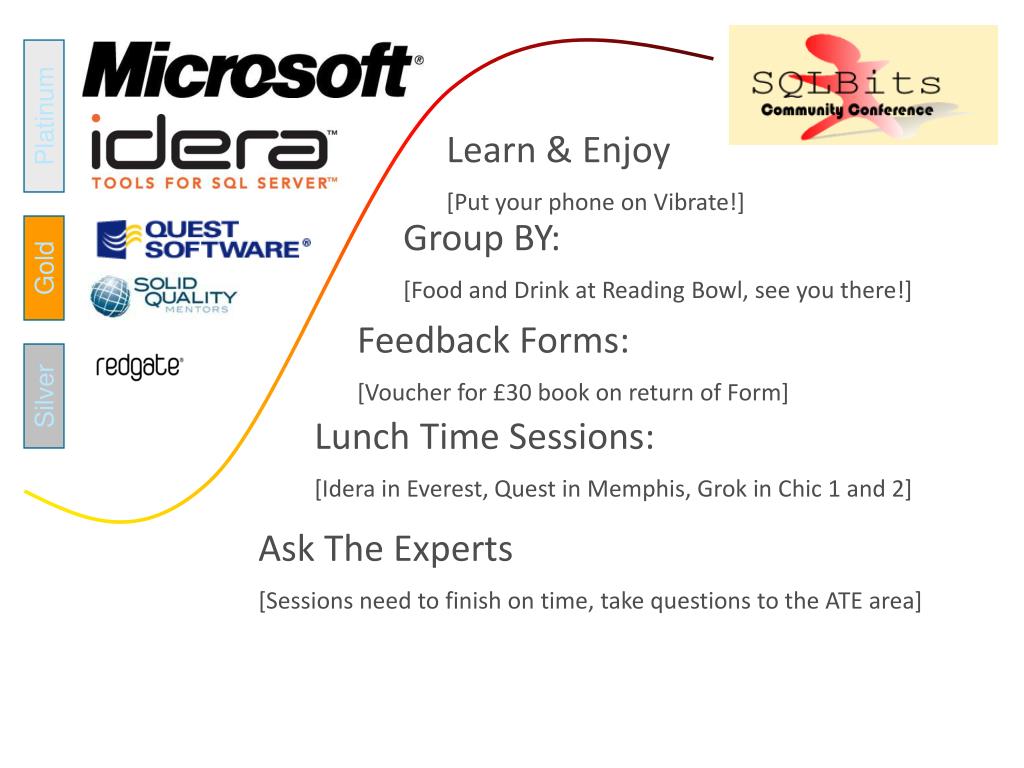 Platinum

Microsoft®

idera™
TOOLS FOR SQL SERVER™

Gold

QUEST SOFTWARE®

SOLID QUALITY MENTORS

Silver

redgate®

SQLBits
Community Conference

Learn & Enjoy

[Put your phone on Vibrate!]

Group BY:

[Food and Drink at Reading Bowl, see you there!]

Feedback Forms:

[Voucher for £30 book on return of Form]

Lunch Time Sessions:

[Idera in Everest, Quest in Memphis, Grok in Chic 1 and 2]

Ask The Experts

[Sessions need to finish on time, take questions to the ATE area]